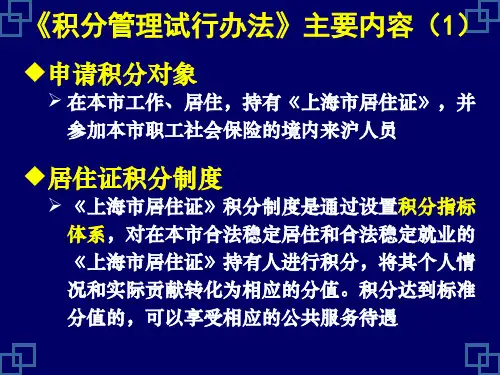 《积分管理试行办法》主要内容（1）

◆申请积分对象

➢ 在本市工作、居住，持有《上海市居住证》，并参加本市职工社会保险的境内来沪人员

◆居住证积分制度

➢ 《上海市居住证》积分制度是通过设置积分指标体系，对在本市合法稳定居住和合法稳定就业的《上海市居住证》持有人进行积分，将其个人情况和实际贡献转化为相应的分值。积分达到标准分值的，可以享受相应的公共服务待遇